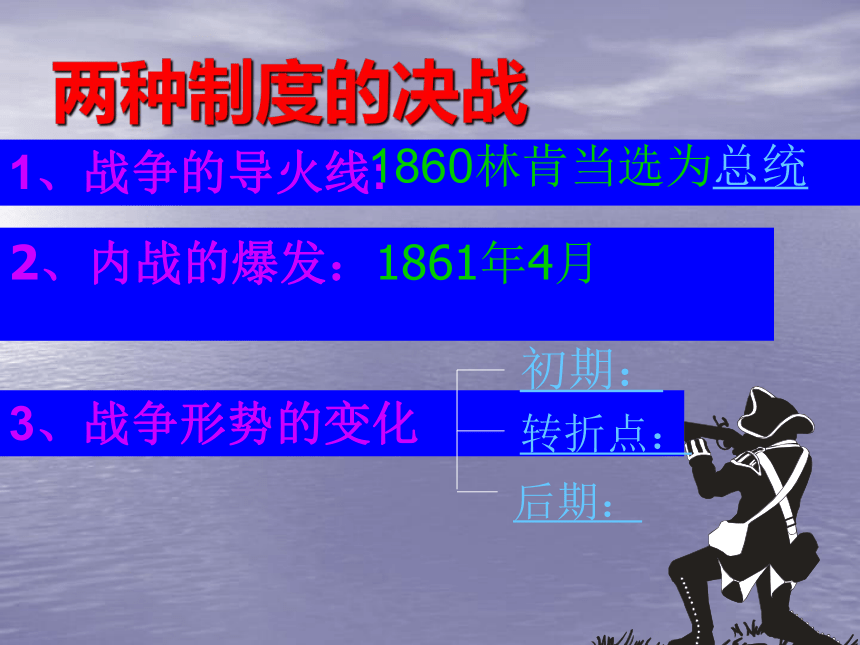 两种制度的决战

1、战争的导火线:1860林肯当选为总统

2、内战的爆发：1861年4月

3、战争形势的变化

初期：

转折点：

后期：